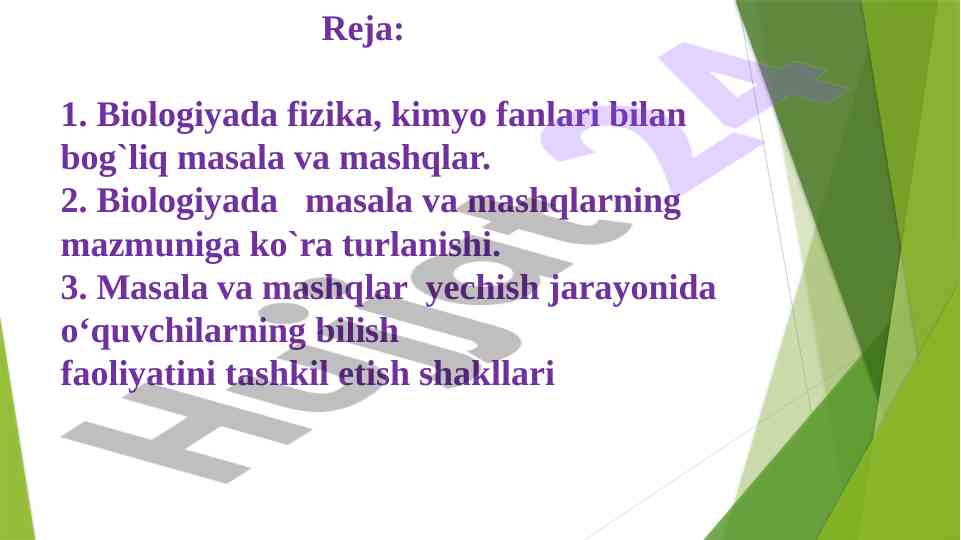 Reja:

1. Biologiyada fizika, kimyo fanlari bilan bog`liq masala va mashqlar.
2. Biologiyada masala va mashqlarning mazmuniga ko`ra turlanishi.
3. Masala va mashqlar yechish jarayonida o‘quvchilarning bilish
faoliyatini tashkil etish shakllari

Hujjat24